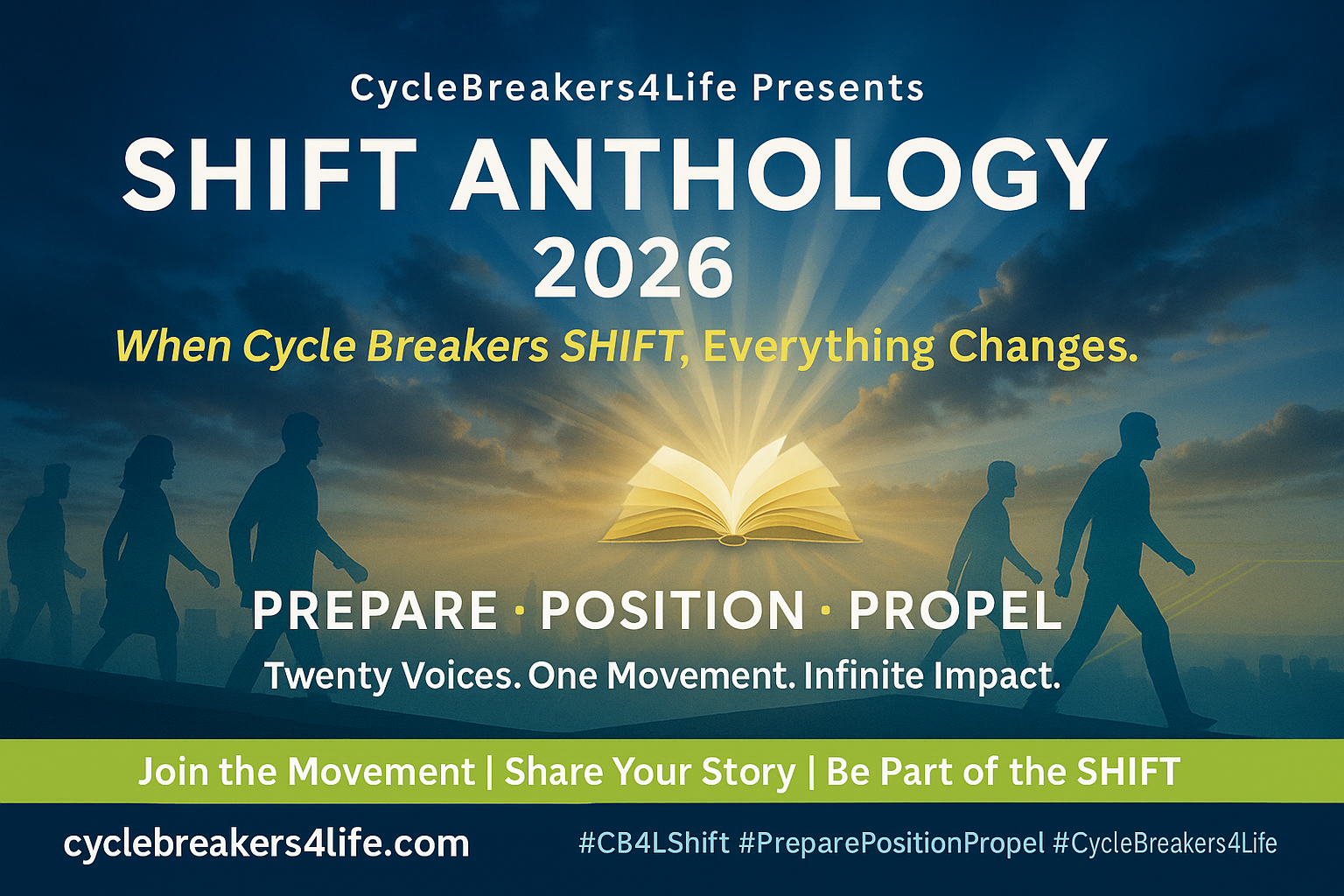 CycleBreakers4Life Presents

SHIFT ANTHOLOGY 2026

When Cycle Breakers SHIFT, Everything Changes.

PREPARE · POSITION · PROPEL

Twenty Voices. One Movement. Infinite Impact.

Join the Movement | Share Your Story | Be Part of the SHIFT

cyclebreakers4life.com

#CB4LShift #PreparePositionPropel #CycleBreakers4Life